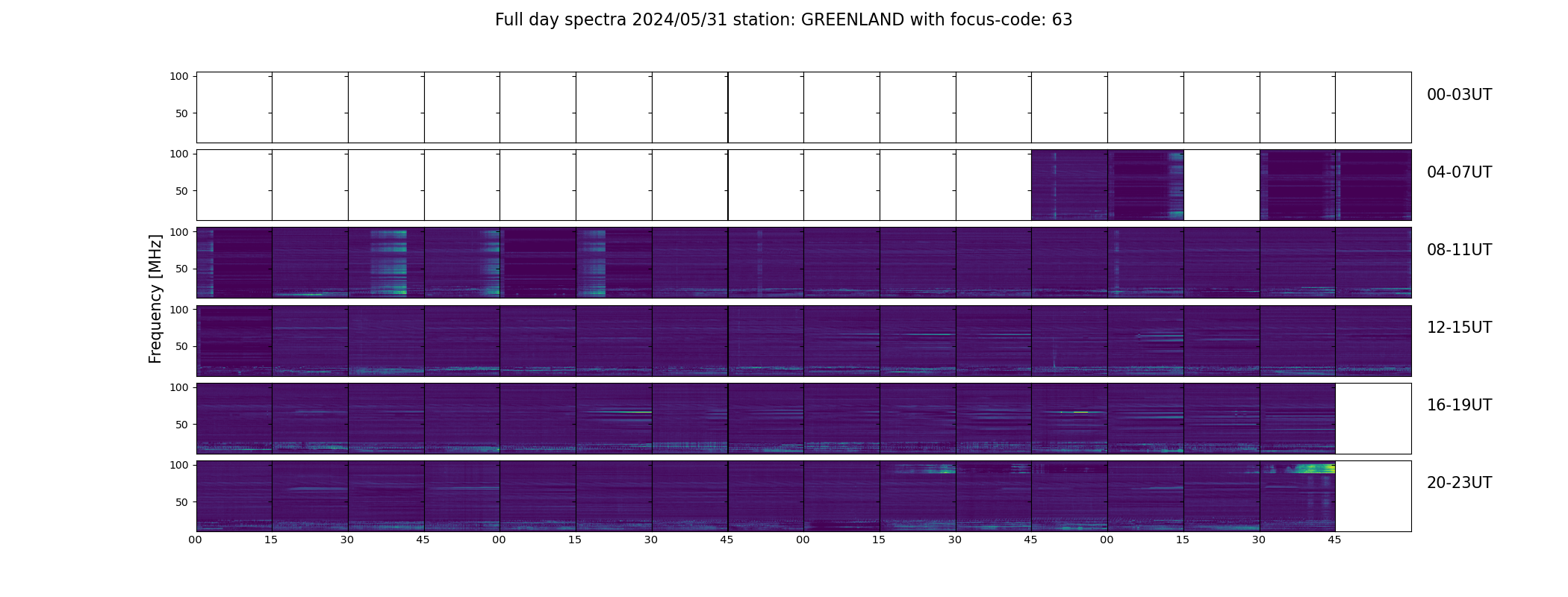 Full day spectra 2024/05/31 station: GREENLAND with focus-code: 63

Frequency [MHz]

100
50
00-03UT

100
50
04-07UT

100
50
08-11UT

100
50
12-15UT

100
50
16-19UT

100
50
20-23UT

00 15 30 45 00 15 30 45 00 15 30 45 00 15 30 45